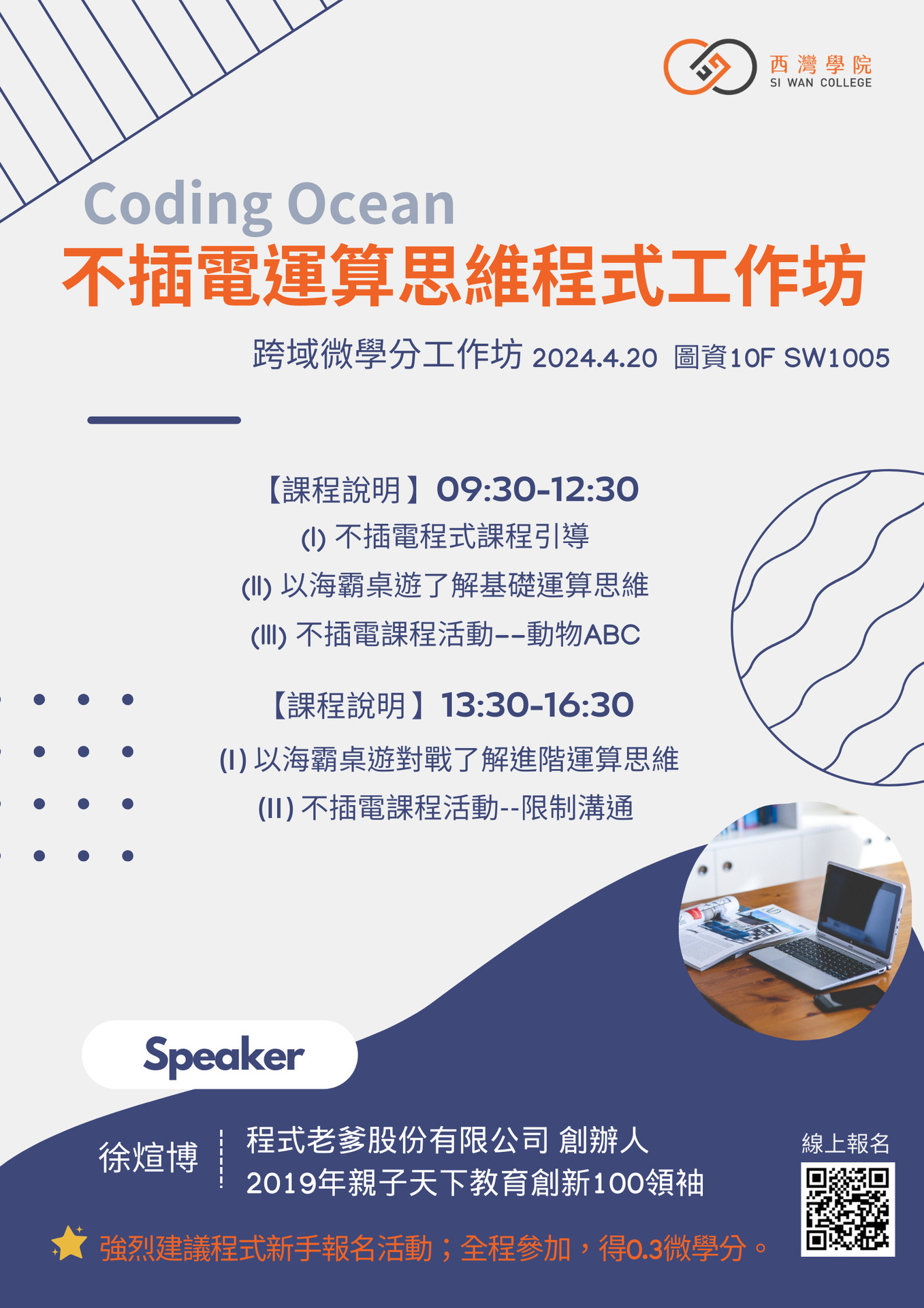 西灣學院
SI WAN COLLEGE

Coding Ocean
不插電運算思維程式工作坊

跨域微學分工作坊 2024.4.20 圖資10F SW1005

【課程說明】09:30-12:30
(I) 不插電程式課程引導
(II) 以海霸桌遊了解基礎運算思維
(III) 不插電課程活動--動物ABC

【課程說明】13:30-16:30
(I) 以海霸桌遊對戰了解進階運算思維
(II) 不插電課程活動--限制溝通

Speaker

徐煊博

程式老爹股份有限公司 創辦人
2019年親子天下教育創新100領袖

線上報名

強烈建議程式新手報名活動；全程參加，得0.3微學分。